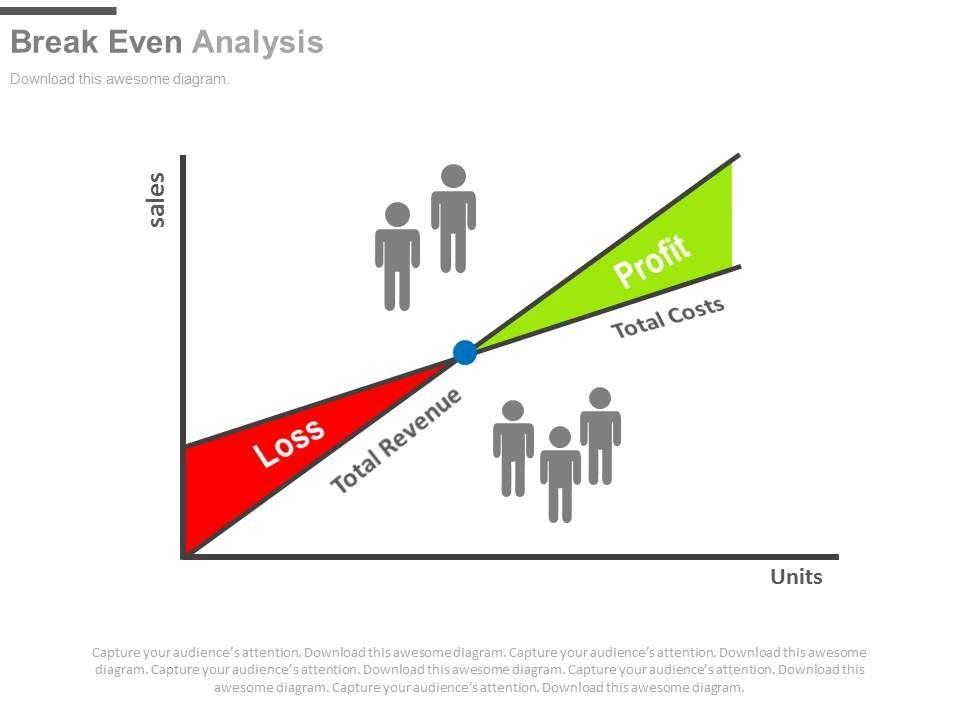 Break Even Analysis

Download this awesome diagram.

sales

Profit

Total Costs

Loss

Total Revenue

Units

Capture your audience's attention. Download this awesome diagram. Capture your audience's attention. Download this awesome diagram. Capture your audience's attention. Download this awesome diagram. Capture your audience's attention. Download this awesome diagram. Capture your audience's attention. Download this awesome diagram.